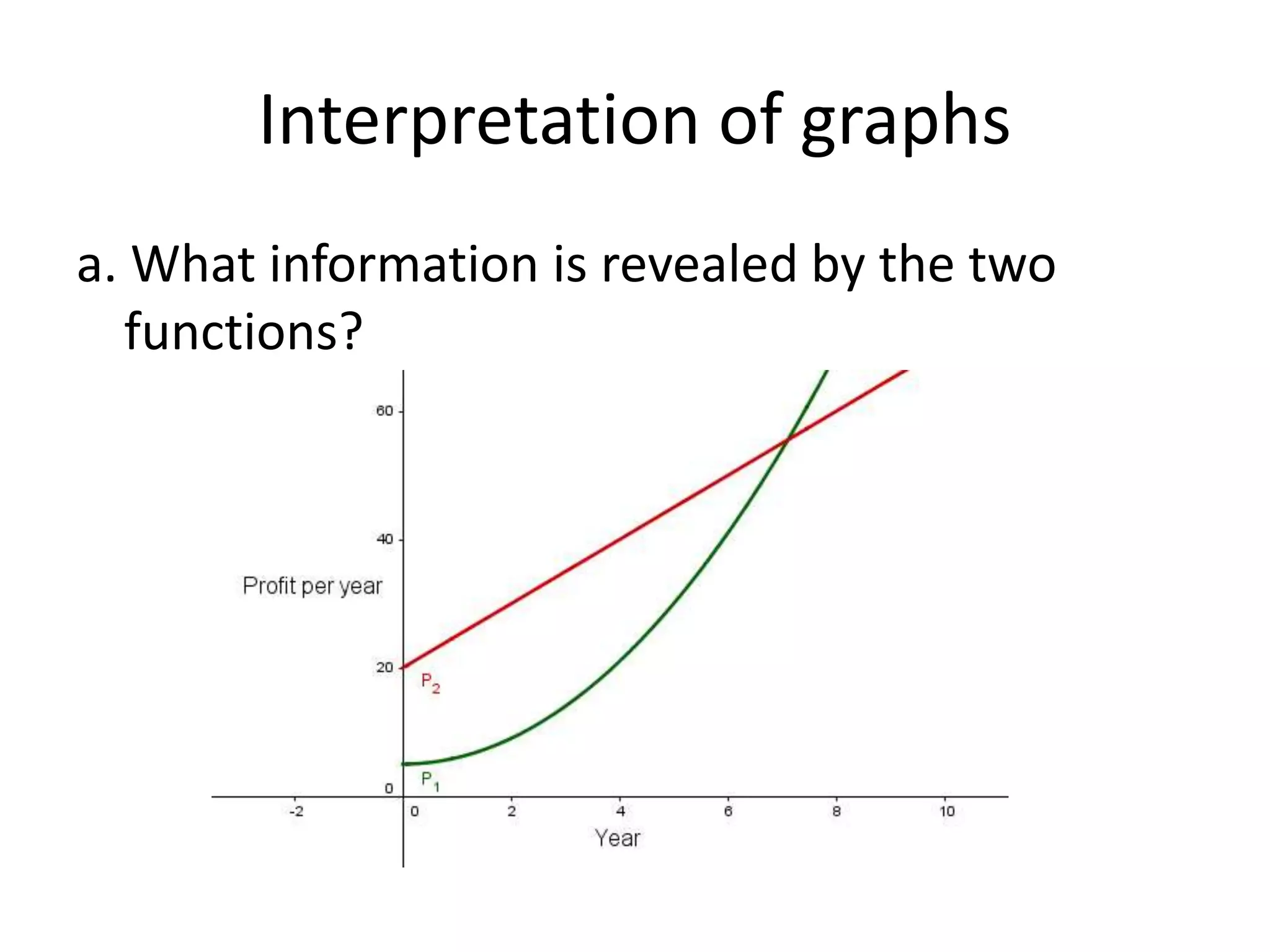 Interpretation of graphs

a. What information is revealed by the two functions?

60
40
Profit per year
20
$P_2$
$P_1$
0
-2
0
2
4
6
8
10
Year